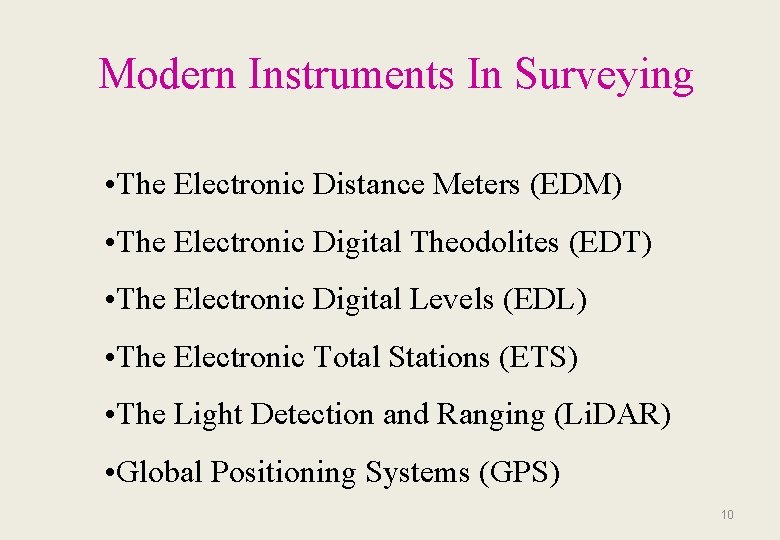 Modern Instruments In Surveying

•The Electronic Distance Meters (EDM)

•The Electronic Digital Theodolites (EDT)

•The Electronic Digital Levels (EDL)

•The Electronic Total Stations (ETS)

•The Light Detection and Ranging (LiDAR)

•Global Positioning Systems (GPS)

10